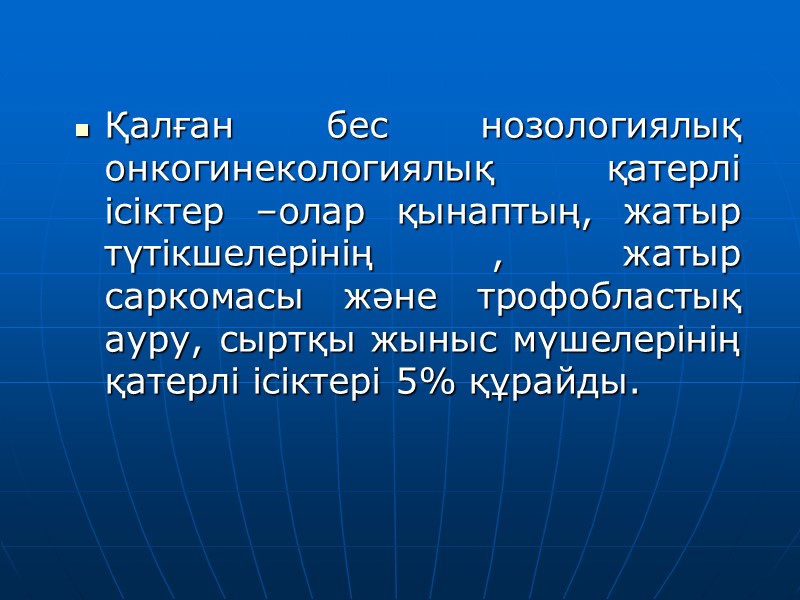 Қалған бес нозологиялық онкогинекологиялық қатерлі ісіктер –олар қынаптың, жатыр түтікшелерінің , жатыр саркомасы және трофобластық ауру, сыртқы жыныс мүшелерінің қатерлі ісіктері 5% құрайды.